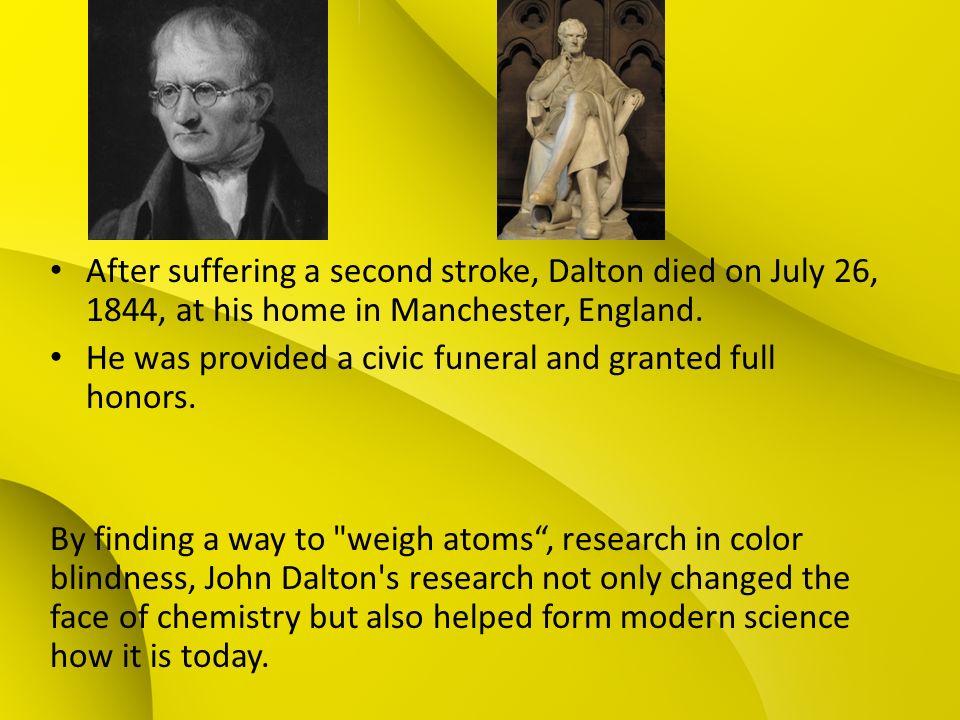 • After suffering a second stroke, Dalton died on July 26, 1844, at his home in Manchester, England.
• He was provided a civic funeral and granted full honors.

By finding a way to "weigh atoms“, research in color blindness, John Dalton's research not only changed the face of chemistry but also helped form modern science how it is today.